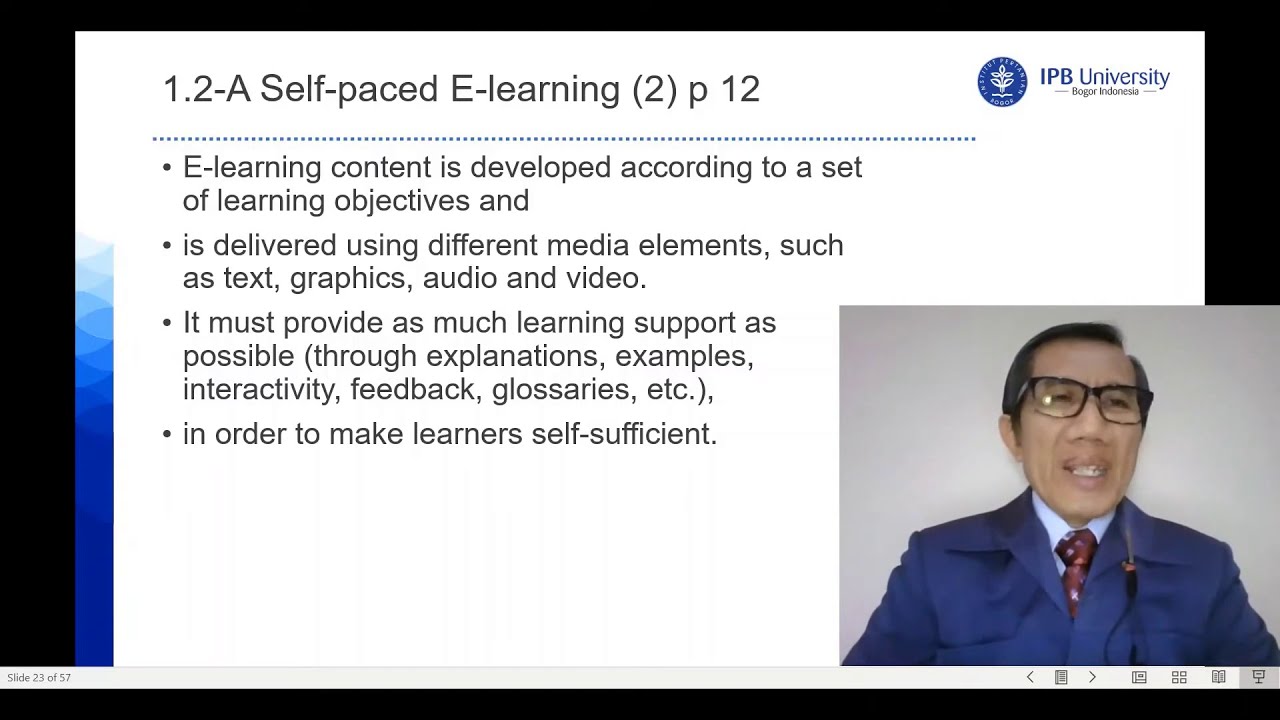 1.2-A Self-paced E-learning (2) p 12

IPB University
Bogor Indonesia

• E-learning content is developed according to a set of learning objectives and

• is delivered using different media elements, such as text, graphics, audio and video.

• It must provide as much learning support as possible (through explanations, examples, interactivity, feedback, glossaries, etc.),

• in order to make learners self-sufficient.

Slide 23 of 57